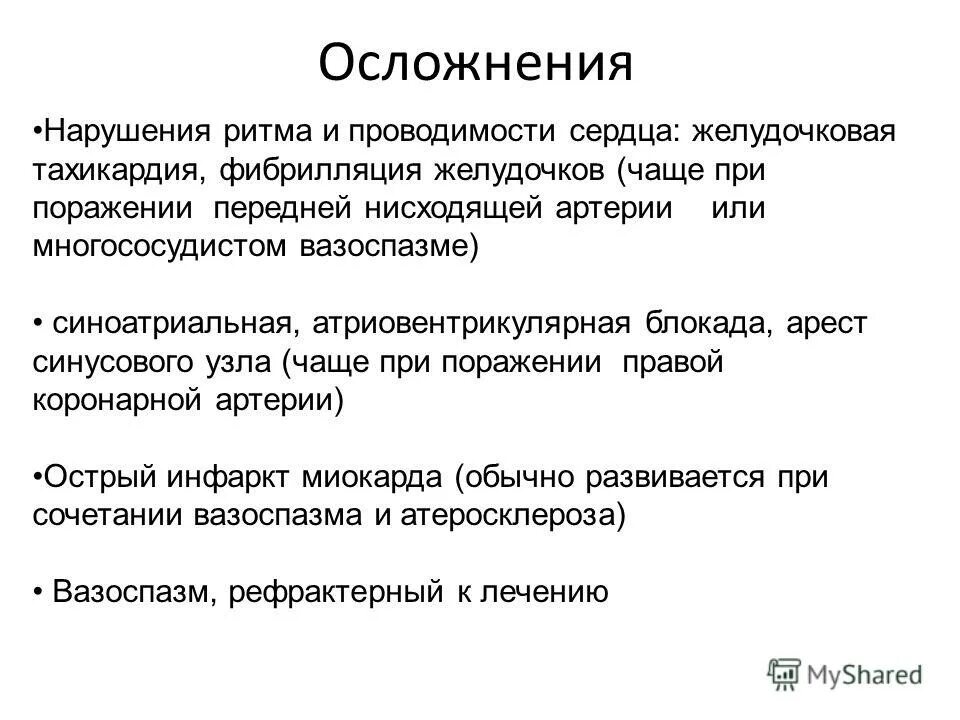 Осложнения

•Нарушения ритма и проводимости сердца: желудочковая тахикардия, фибрилляция желудочков (чаще при поражении передней нисходящей артерии или многососудистом вазоспазме)

• синоатриальная, атриовентрикулярная блокада, арест синусового узла (чаще при поражении правой коронарной артерии)

•Острый инфаркт миокарда (обычно развивается при сочетании вазоспазма и атеросклероза)

• Вазоспазм, рефрактерный к лечению

MyShared